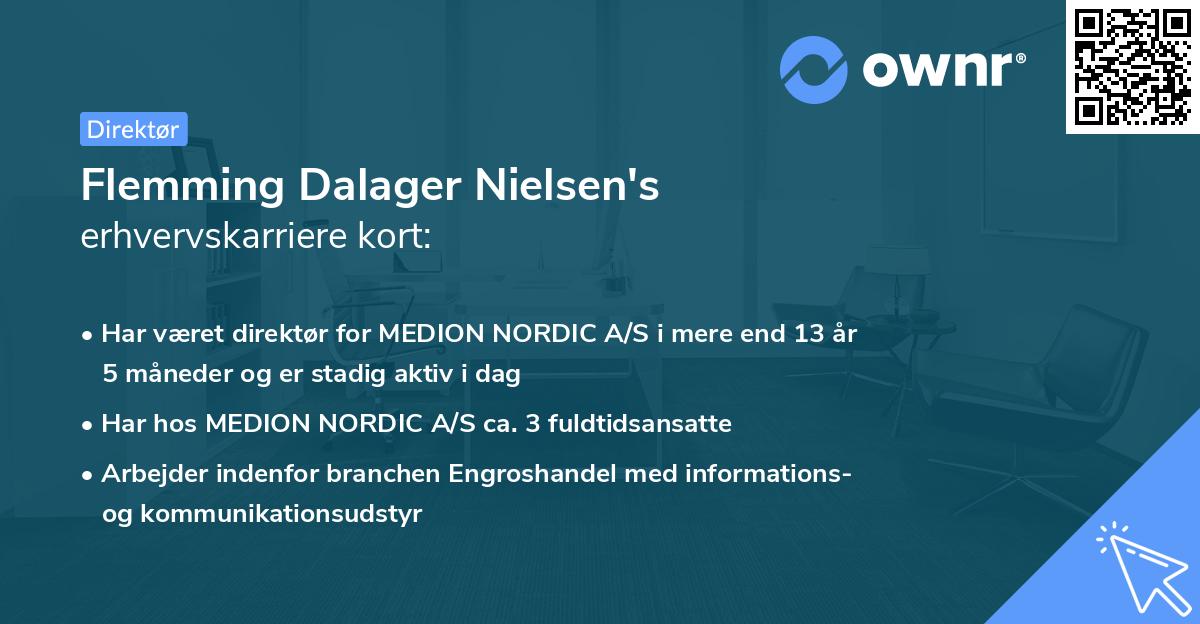 ownr®

Direktør

Flemming Dalager Nielsen's
erhvervskarriere kort:

• Har været direktør for MEDION NORDIC A/S i mere end 13 år 5 måneder og er stadig aktiv i dag

• Har hos MEDION NORDIC A/S ca. 3 fuldtidsansatte

• Arbejder indenfor branchen Engroshandel med informations- og kommunikationsudstyr